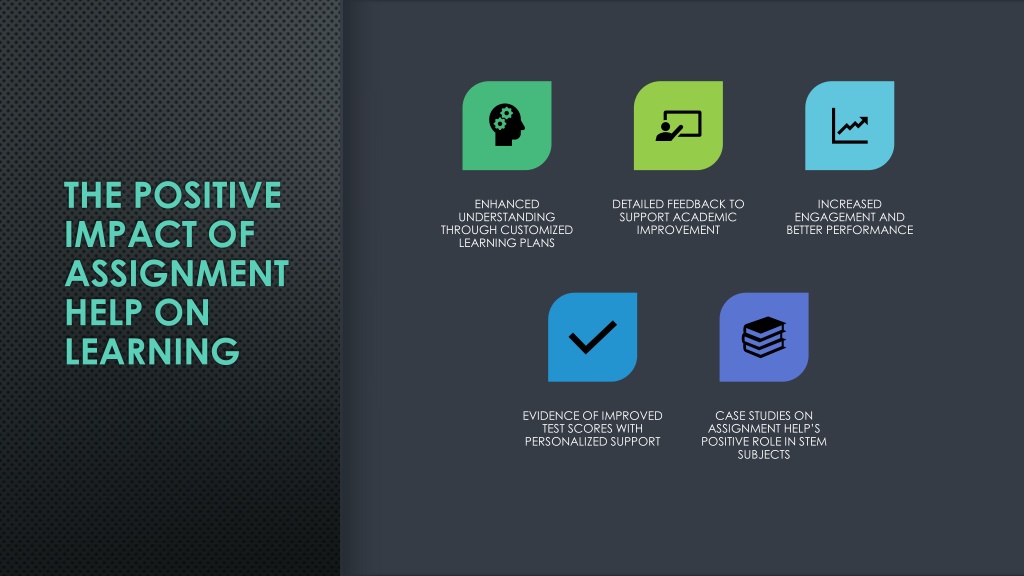 THE POSITIVE IMPACT OF ASSIGNMENT HELP ON LEARNING

ENHANCED UNDERSTANDING THROUGH CUSTOMIZED LEARNING PLANS

DETAILED FEEDBACK TO SUPPORT ACADEMIC IMPROVEMENT

INCREASED ENGAGEMENT AND BETTER PERFORMANCE

EVIDENCE OF IMPROVED TEST SCORES WITH PERSONALIZED SUPPORT

CASE STUDIES ON ASSIGNMENT HELP'S POSITIVE ROLE IN STEM SUBJECTS